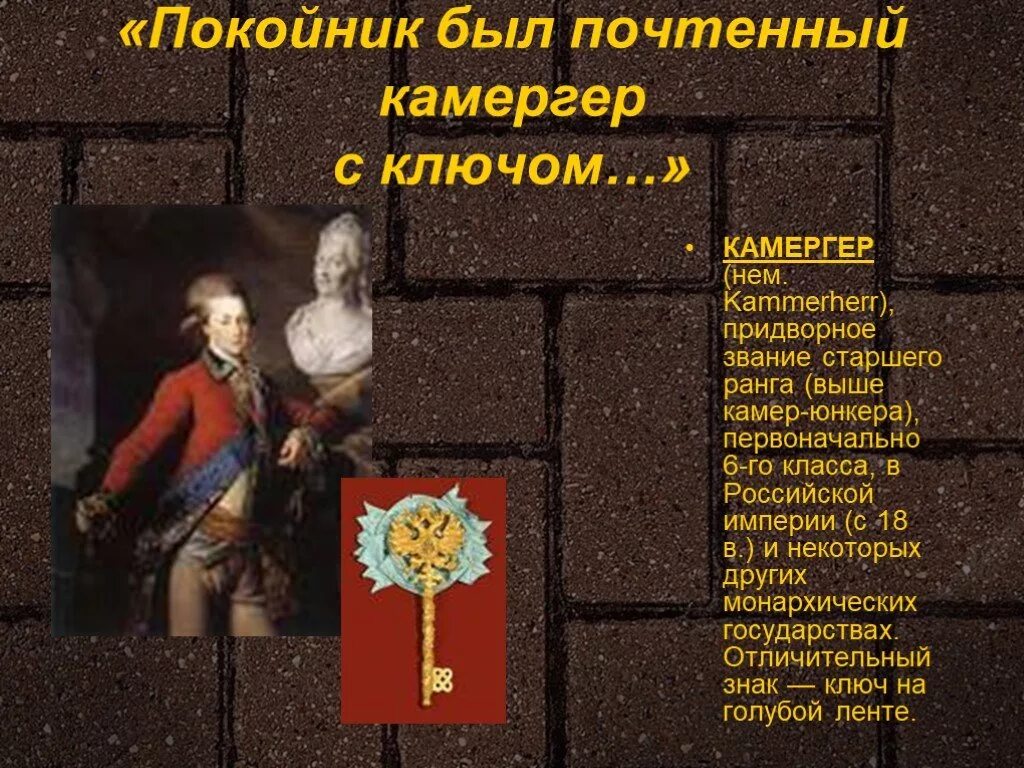 «Покойник был почтенный камергер с ключом…»

• КАМЕРГЕР (нем. Kammerherr), придворное звание старшего ранга (выше камер-юнкера), первоначально 6-го класса, в Российской империи (с 18 в.) и некоторых других монархических государствах. Отличительный знак — ключ на голубой ленте.